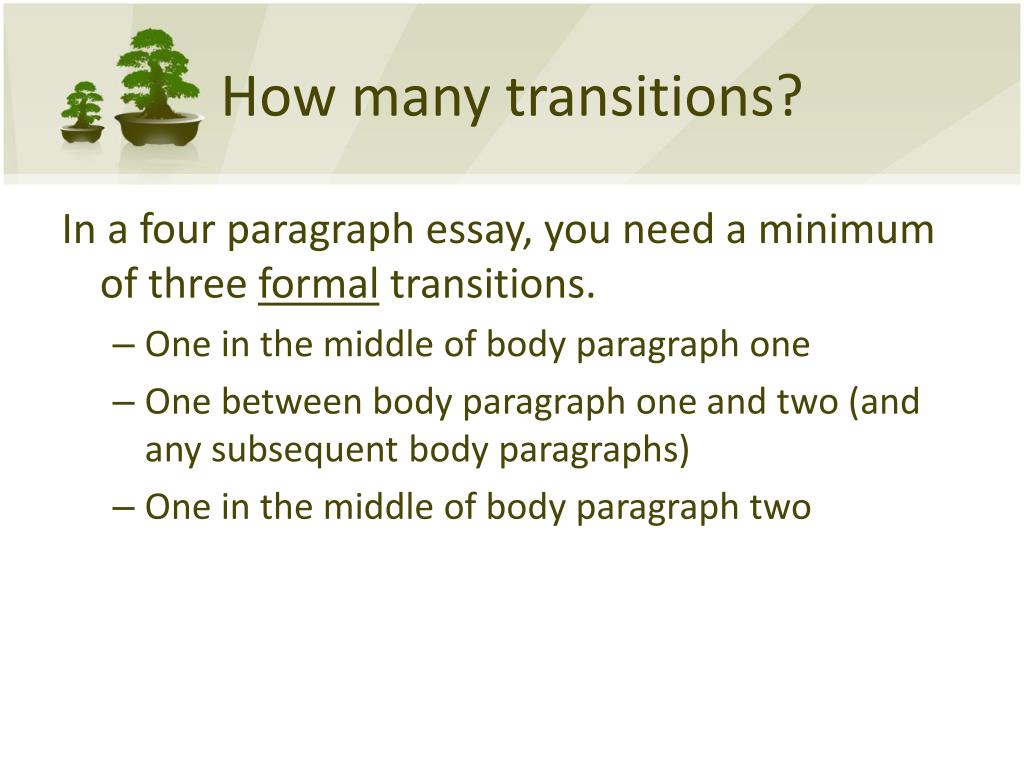 How many transitions?

In a four paragraph essay, you need a minimum of three formal transitions.

– One in the middle of body paragraph one

– One between body paragraph one and two (and any subsequent body paragraphs)

– One in the middle of body paragraph two